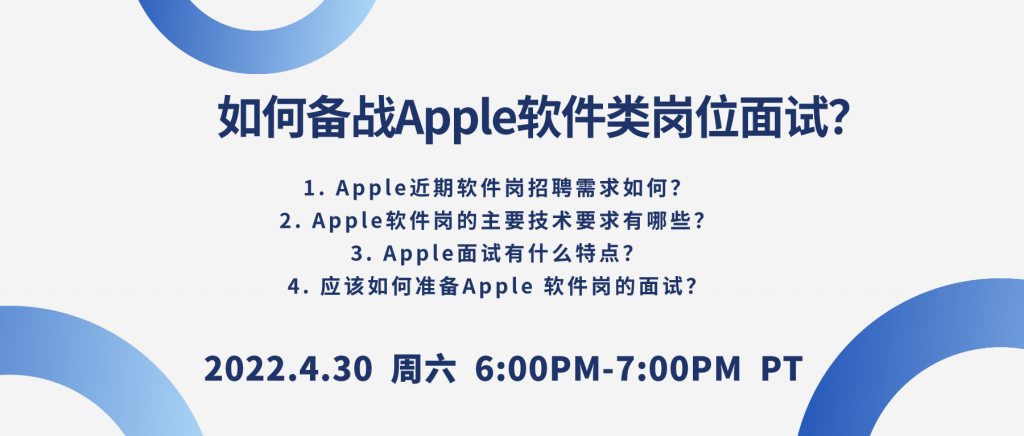 如何备战Apple软件类岗位面试?

1. Apple近期软件岗招聘需求如何?
2. Apple软件岗的主要技术要求有哪些?
3. Apple面试有什么特点?
4. 应该如何准备Apple 软件岗的面试?

2022.4.30 周六 6:00PM-7:00PM PT